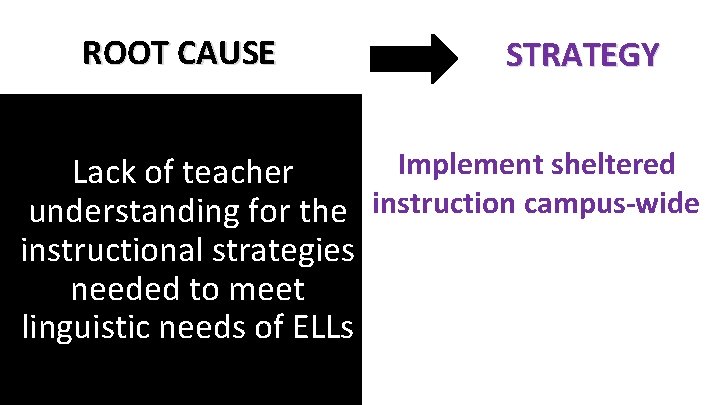 ROOT CAUSE

STRATEGY

Lack of teacher understanding for the instructional strategies needed to meet linguistic needs of ELLs

Implement sheltered instruction campus-wide